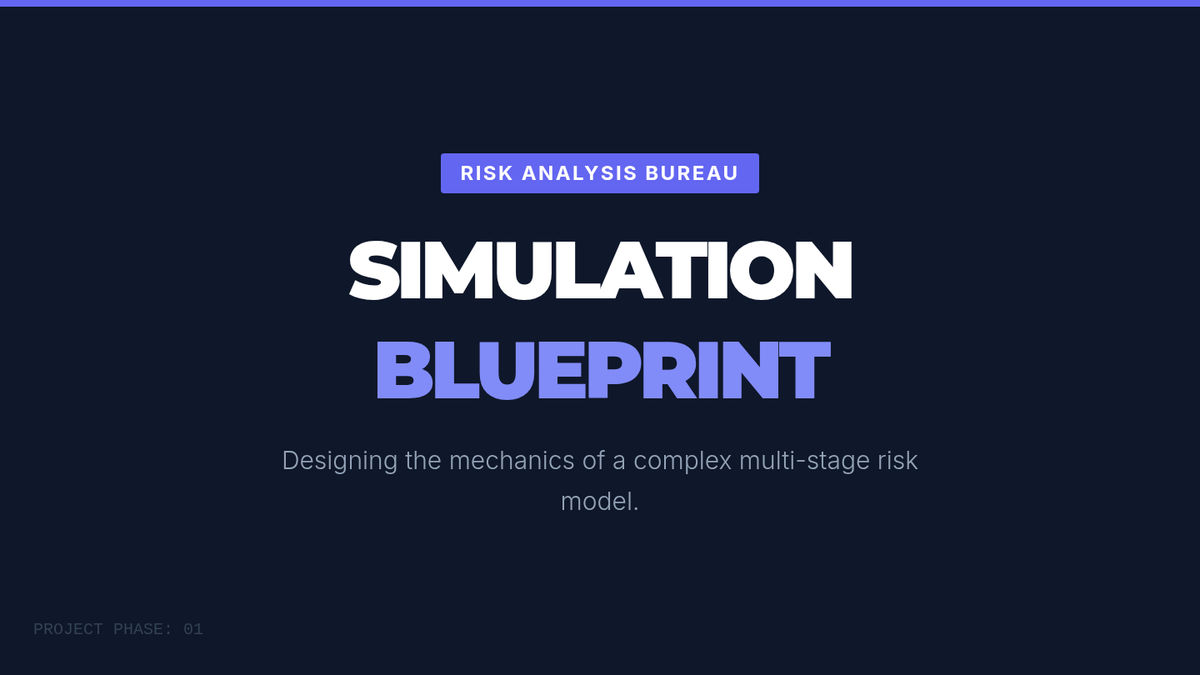 RISK ANALYSIS BUREAU

SIMULATION BLUEPRINT

Designing the mechanics of a complex multi-stage risk model.

PROJECT PHASE: 01